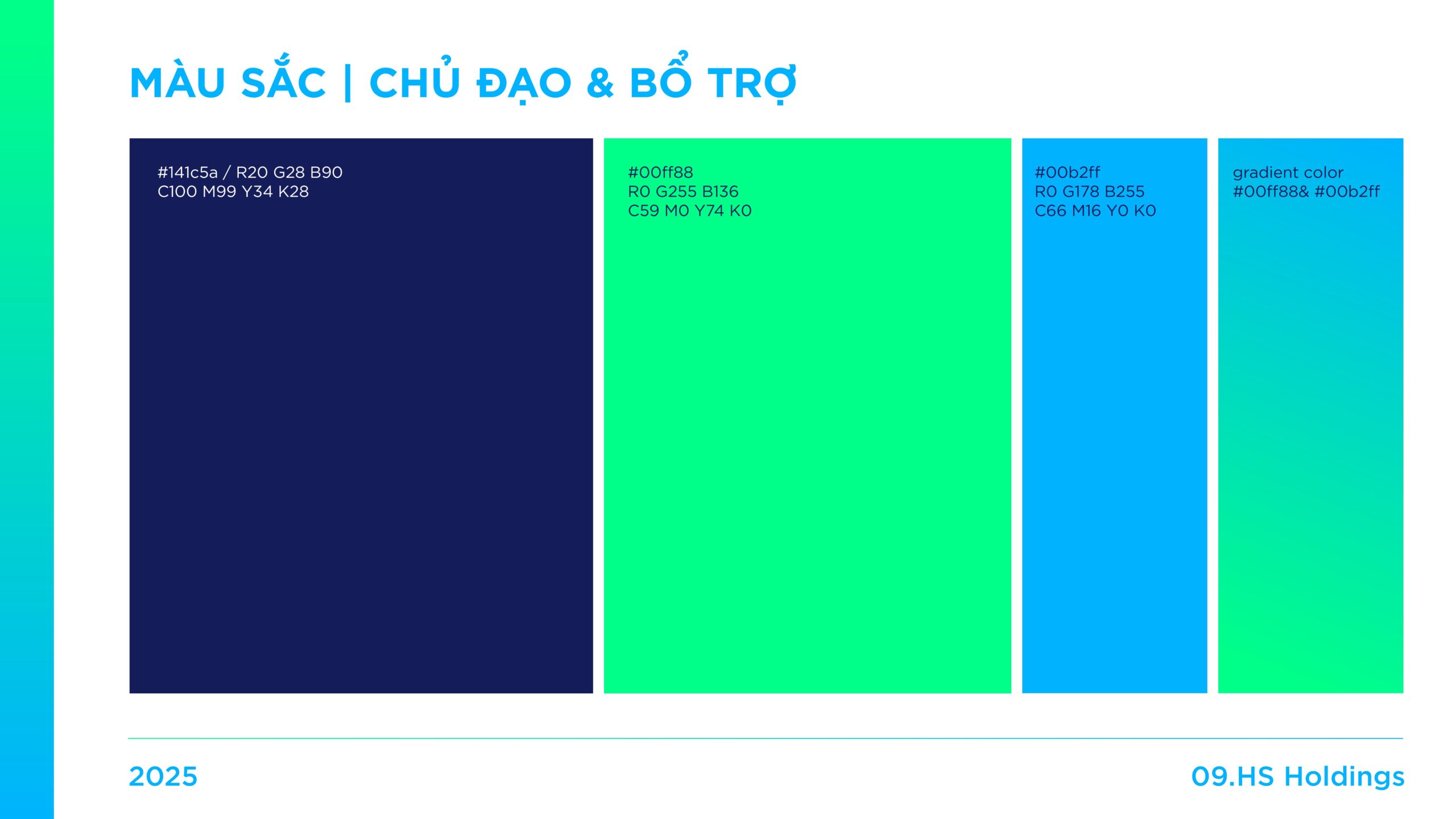 MÀU SẮC | CHỦ ĐẠO & BỔ TRỢ

#141c5a / R20 G28 B90
C100 M99 Y34 K28

#00ff88
R0 G255 B136
C59 M0 Y74 K0

#00b2ff
R0 G178 B255
C66 M16 Y0 K0

gradient color
#00ff88& #00b2ff

2025

09.HS Holdings